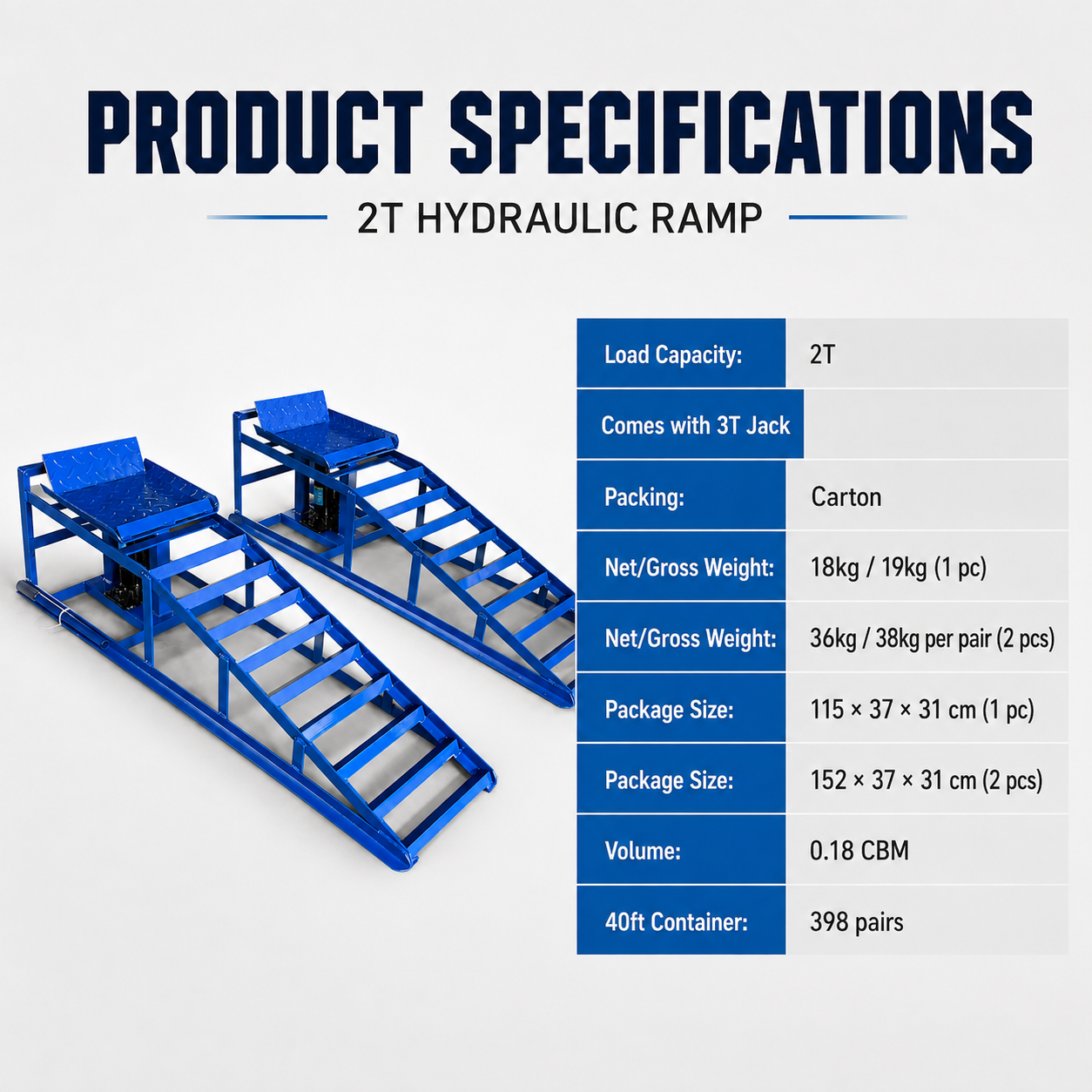 PRODUCT SPECIFICATIONS

2T HYDRAULIC RAMP

| Load Capacity: | 2T |
|---|---|
| Comes with 3T Jack | |
| Packing: | Carton |
| Net/Gross Weight: | 18kg / 19kg (1 pc) |
| Net/Gross Weight: | 36kg / 38kg per pair (2 pcs) |
| Package Size: | 115 × 37 × 31 cm (1 pc) |
| Package Size: | 152 × 37 × 31 cm (2 pcs) |
| Volume: | 0.18 CBM |
| 40ft Container: | 398 pairs |